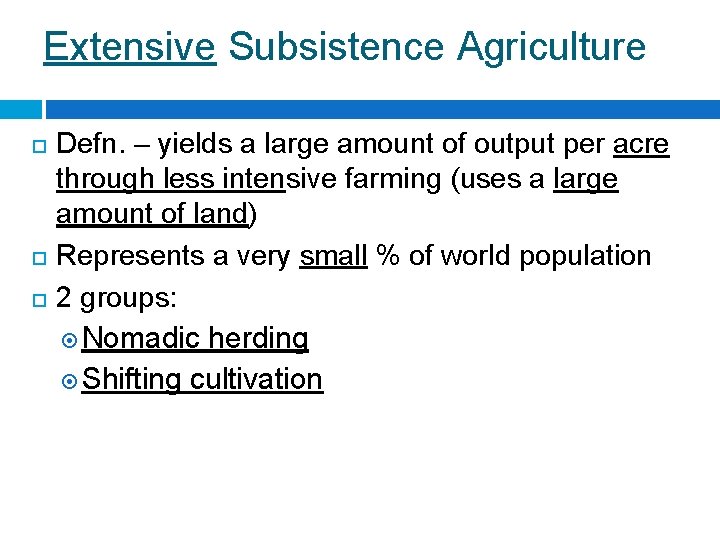 Extensive Subsistence Agriculture

Defn. – yields a large amount of output per acre through less intensive farming (uses a large amount of land)

Represents a very small % of world population

2 groups:

Nomadic herding

Shifting cultivation